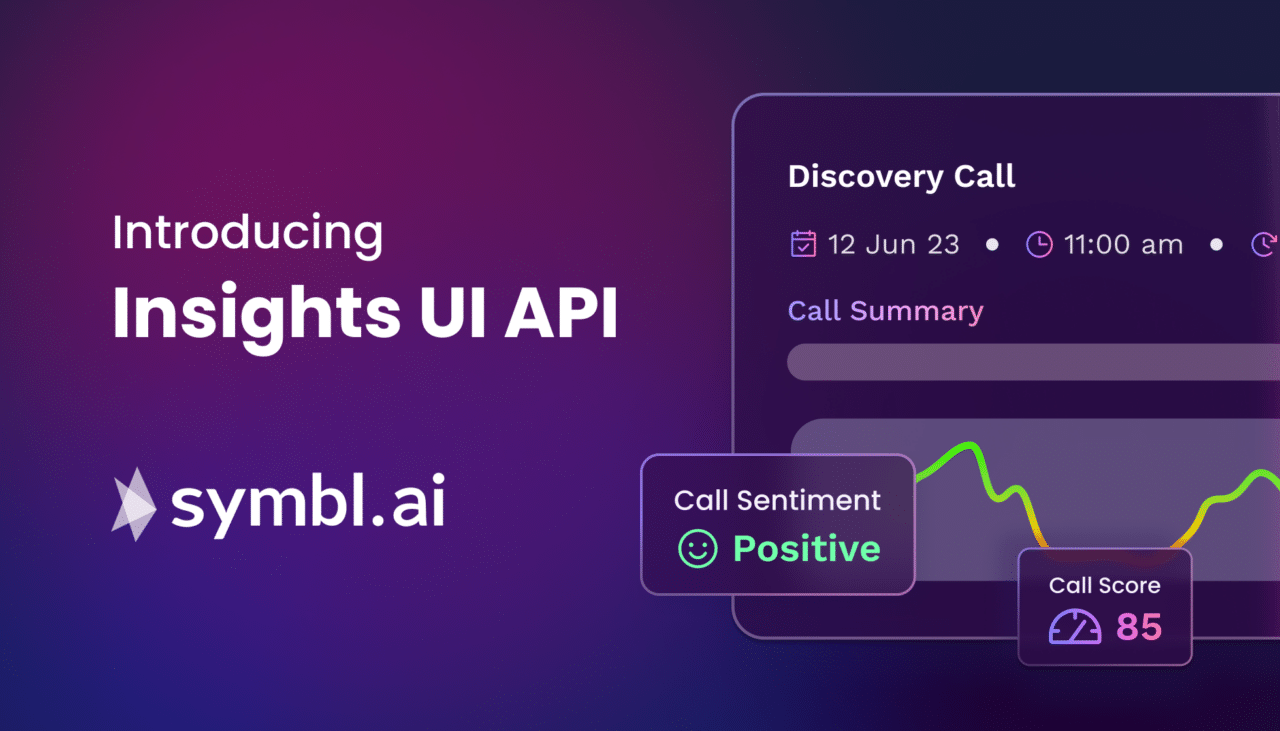 Introducing
Insights UI API

symbl.ai

Discovery Call
12 Jun 23 • 11:00 am •

Call Summary

Call Sentiment
Positive

Call Score
85